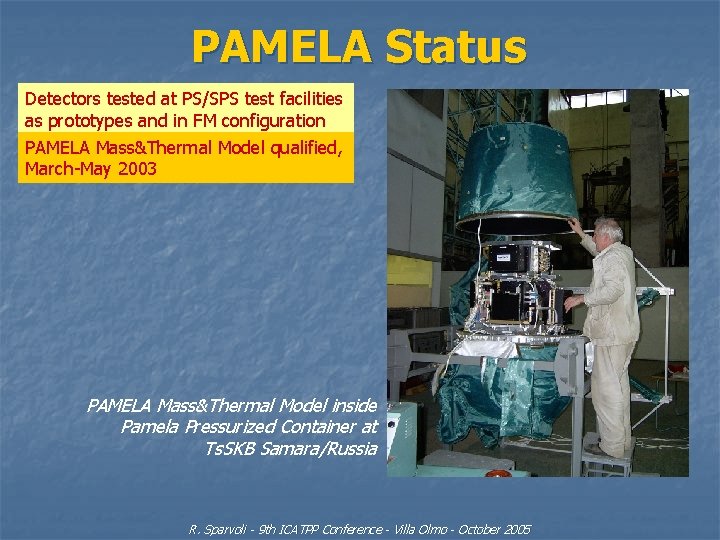 PAMELA Status

Detectors tested at PS/SPS test facilities as prototypes and in FM configuration

PAMELA Mass&Thermal Model qualified, March-May 2003

PAMELA Mass&Thermal Model inside Pamela Pressurized Container at TsSKB Samara/Russia

R. Sparvoli - 9th ICATPP Conference - Villa Olmo - October 2005